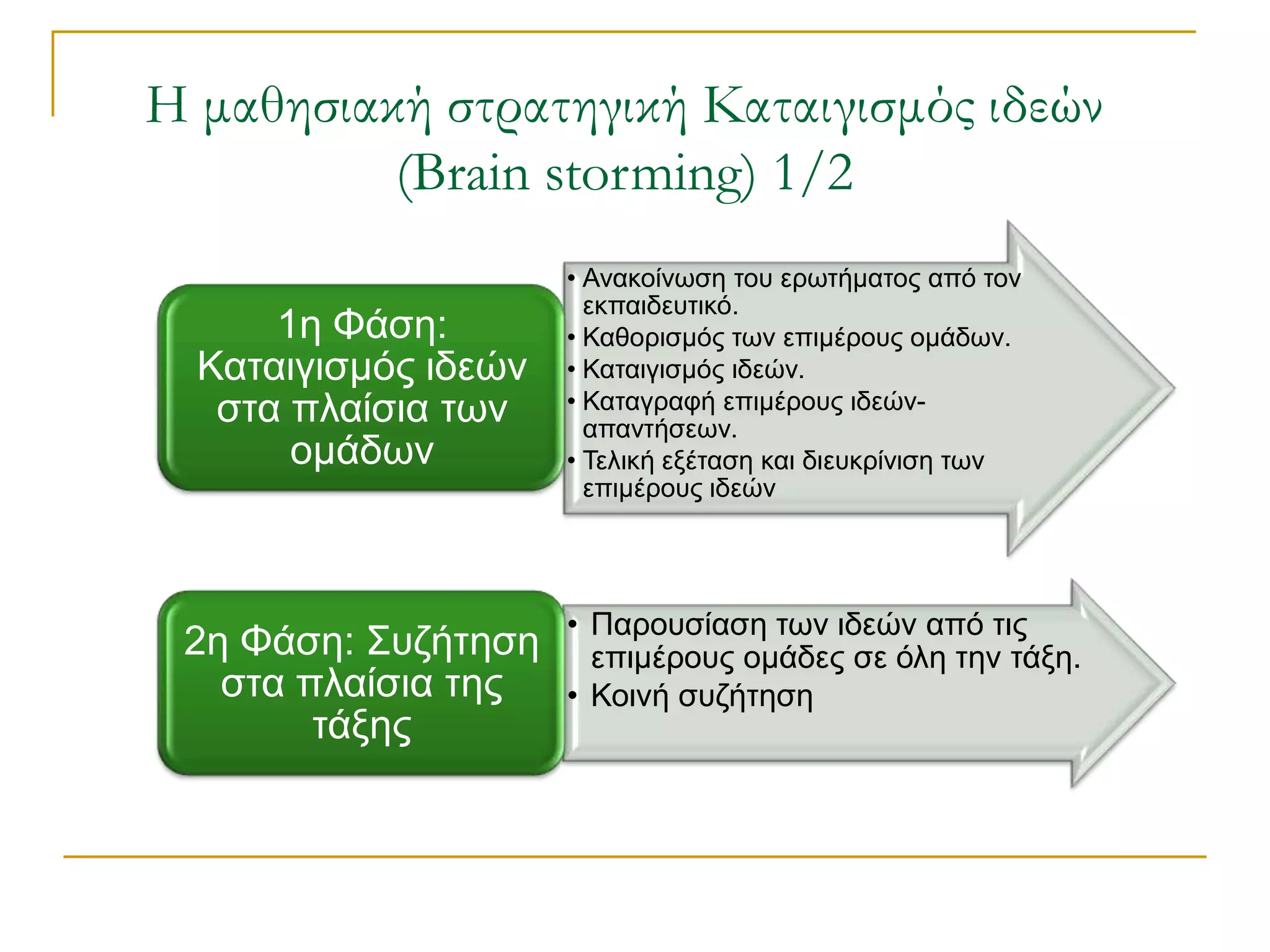 Η μαθησιακή στρατηγική Καταιγισμός ιδεών (Brain storming) 1/2

1η Φάση: Καταιγισμός ιδεών στα πλαίσια των ομάδων

• Ανακοίνωση του ερωτήματος από τον εκπαιδευτικό.
• Καθορισμός των επιμέρους ομάδων.
• Καταιγισμός ιδεών.
• Καταγραφή επιμέρους ιδεών-απαντήσεων.
• Τελική εξέταση και διευκρίνιση των επιμέρους ιδεών

2η Φάση: Συζήτηση στα πλαίσια της τάξης

• Παρουσίαση των ιδεών από τις επιμέρους ομάδες σε όλη την τάξη.
• Κοινή συζήτηση